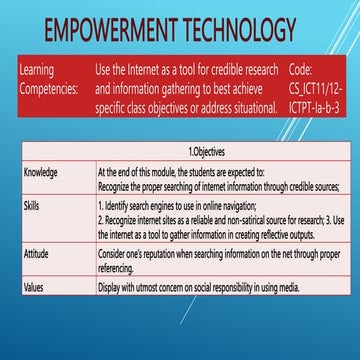 EMPOWERMENT TECHNOLOGY

| Learning Competencies: | Use the Internet as a tool for credible research and information gathering to best achieve specific class objectives or address situational. | Code: CS_ICT11/12-ICTPT-Ia-b-3 |
|---|---|---|

| 1.Objectives | |
|---|---|
| Knowledge | At the end of this module, the students are expected to: Recognize the proper searching of internet information through credible sources; |
| Skills | 1. Identify search engines to use in online navigation; 2. Recognize internet sites as a reliable and non-satirical source for research; 3. Use the internet as a tool to gather information in creating reflective outputs. |
| Attitude | Consider one's reputation when searching information on the net through proper referencing. |
| Values | Display with utmost concern on social responsibility in using media. |